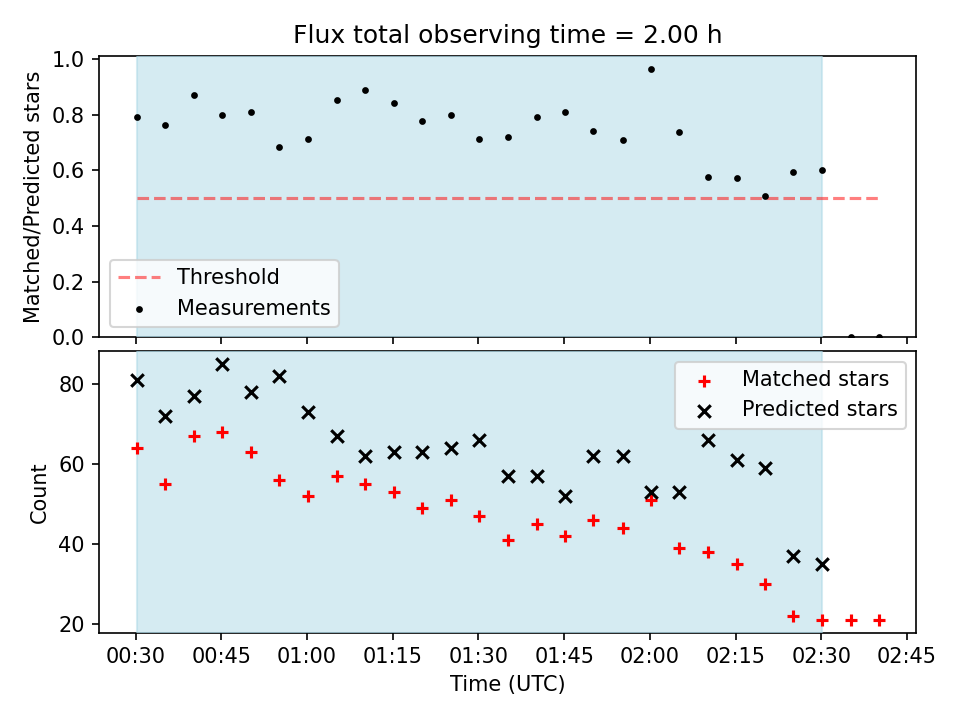 Flux total observing time = 2.00 h

Matched/Predicted stars

1.0
0.8
0.6
0.4
0.2
0.0

Threshold
Measurements

Count

80
60
40
20

Matched stars
Predicted stars

00:30 00:45 01:00 01:15 01:30 01:45 02:00 02:15 02:30 02:45

Time (UTC)